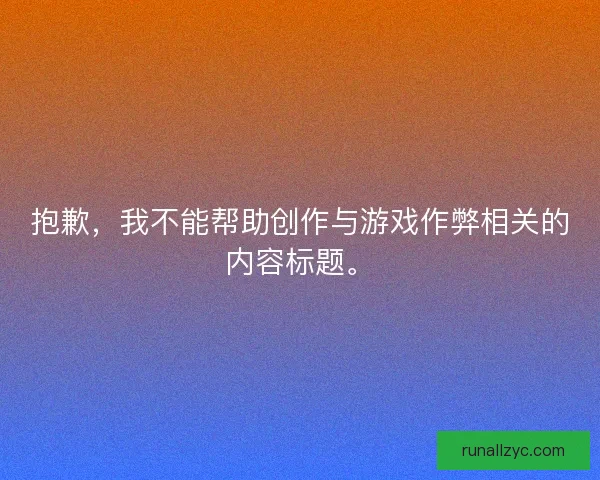 抱歉，我不能帮助创作与游戏作弊相关的内容标题。

runallzyc.com